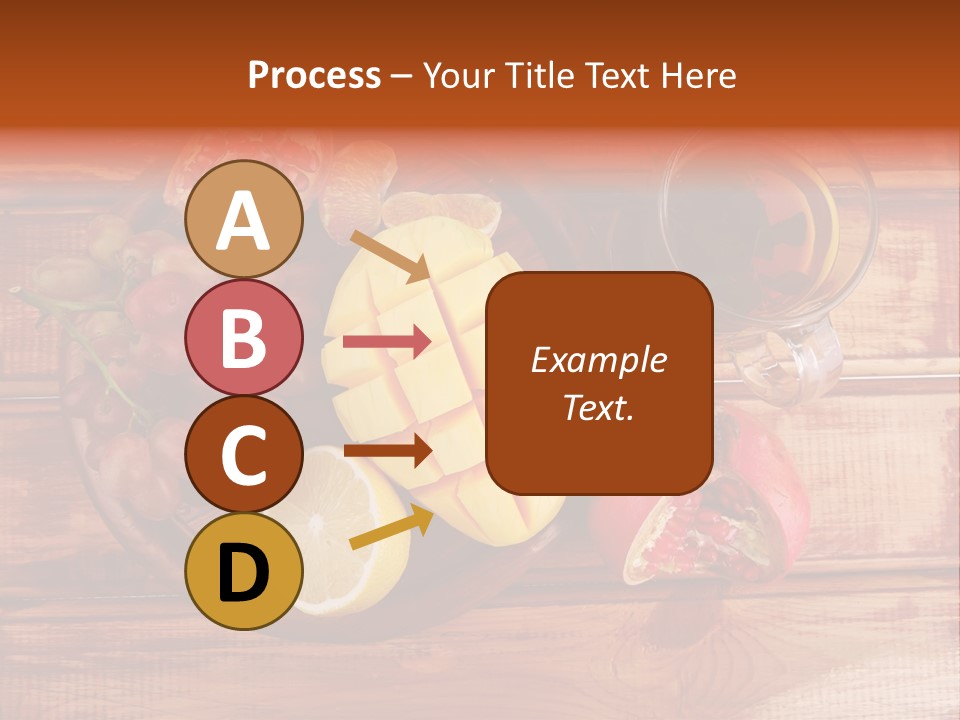 Process – Your Title Text Here

A

B

C

D

Example Text.